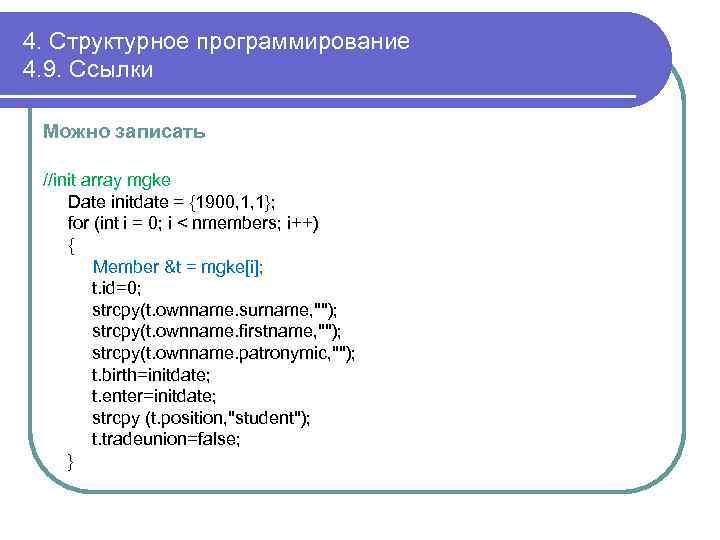 4. Структурное программирование
4.9. Ссылки

Можно записать

//init array mgke
Date initdate = {1900,1,1};
for (int i = 0; i < nmembers; i++)
{
Member &t = mgke[i];
t.id=0;
strcpy(t.ownname.surname,"");
strcpy(t.ownname.firstname,"");
strcpy(t.ownname.patronymic,"");
t.birth=initdate;
t.enter=initdate;
strcpy (t.position,"student");
t.tradeunion=false;
}